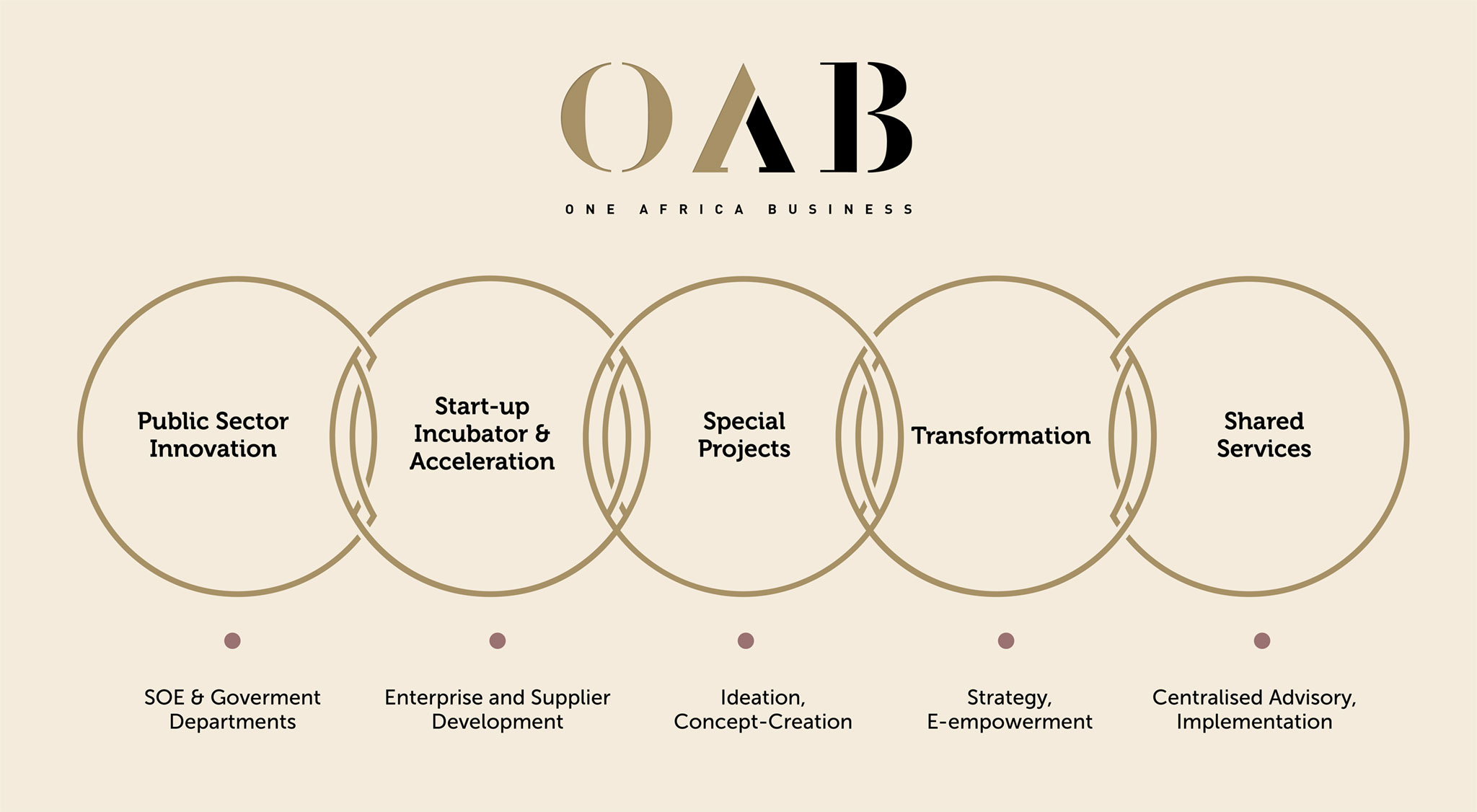 OAB

ONE AFRICA BUSINESS

Public Sector Innovation

Start-up Incubator & Acceleration

Special Projects

Transformation

Shared Services

SOE & Goverment Departments

Enterprise and Supplier Development

Ideation, Concept-Creation

Strategy, E-empowerment

Centralised Advisory, Implementation